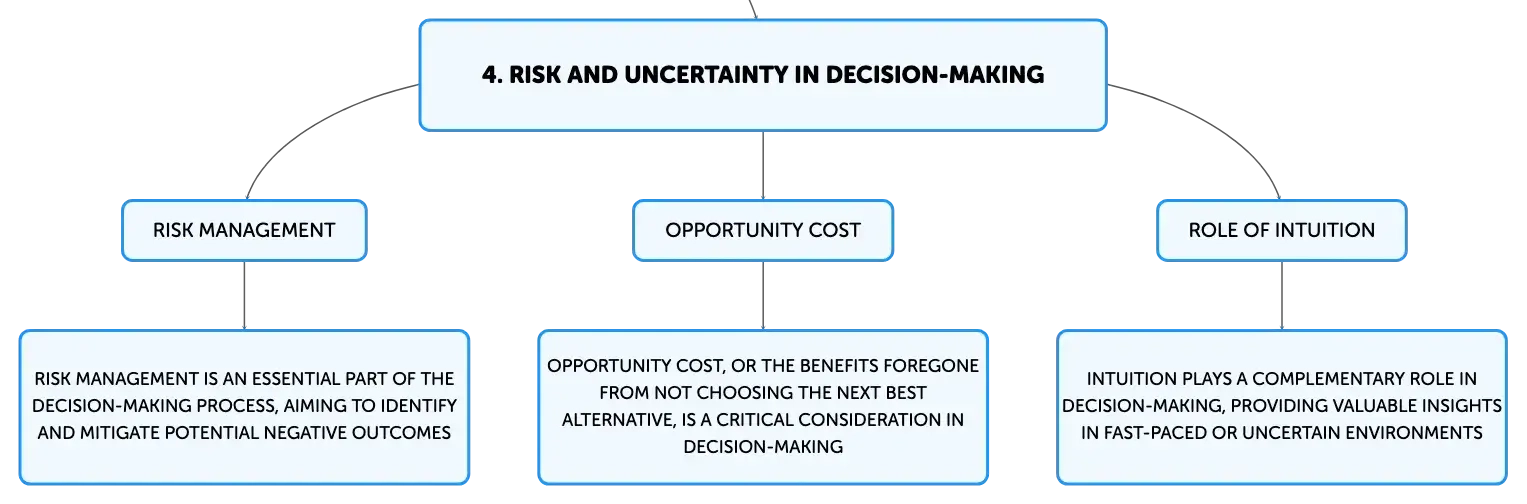 4. RISK AND UNCERTAINTY IN DECISION-MAKING

RISK MANAGEMENT

RISK MANAGEMENT IS AN ESSENTIAL PART OF THE DECISION-MAKING PROCESS, AIMING TO IDENTIFY AND MITIGATE POTENTIAL NEGATIVE OUTCOMES

OPPORTUNITY COST

OPPORTUNITY COST, OR THE BENEFITS FOREGONE FROM NOT CHOOSING THE NEXT BEST ALTERNATIVE, IS A CRITICAL CONSIDERATION IN DECISION-MAKING

ROLE OF INTUITION

INTUITION PLAYS A COMPLEMENTARY ROLE IN DECISION-MAKING, PROVIDING VALUABLE INSIGHTS IN FAST-PACED OR UNCERTAIN ENVIRONMENTS